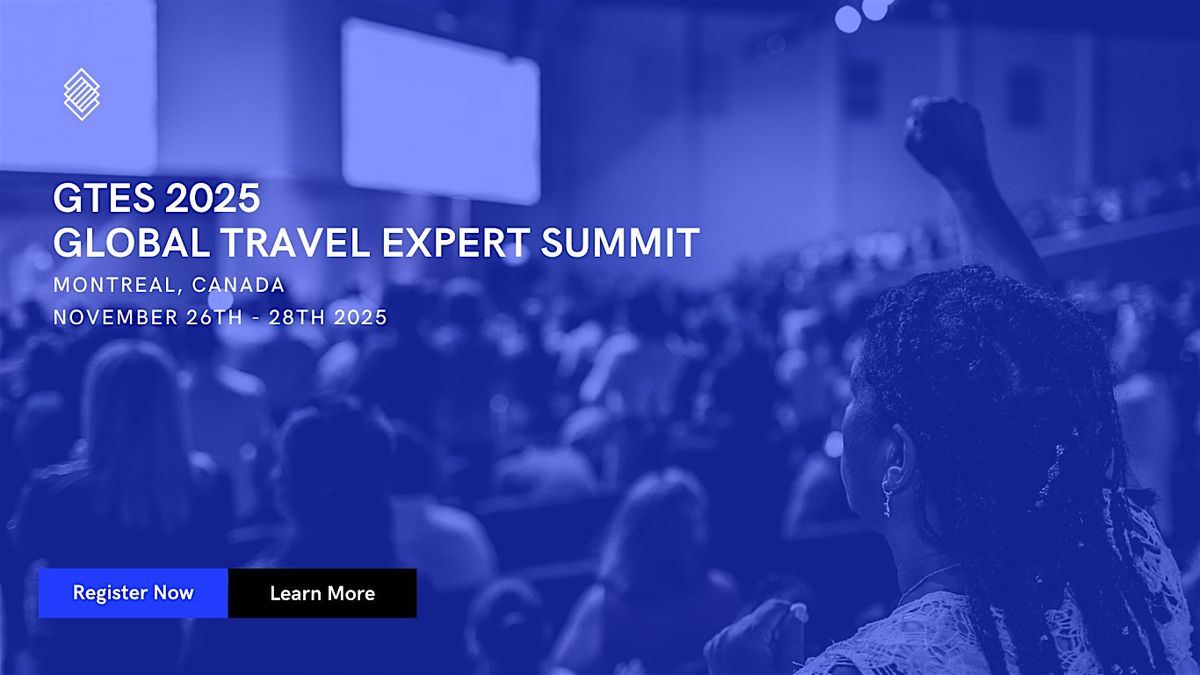 GTES 2025
GLOBAL TRAVEL EXPERT SUMMIT

MONTREAL, CANADA
NOVEMBER 26TH - 28TH 2025

Register Now
Learn More